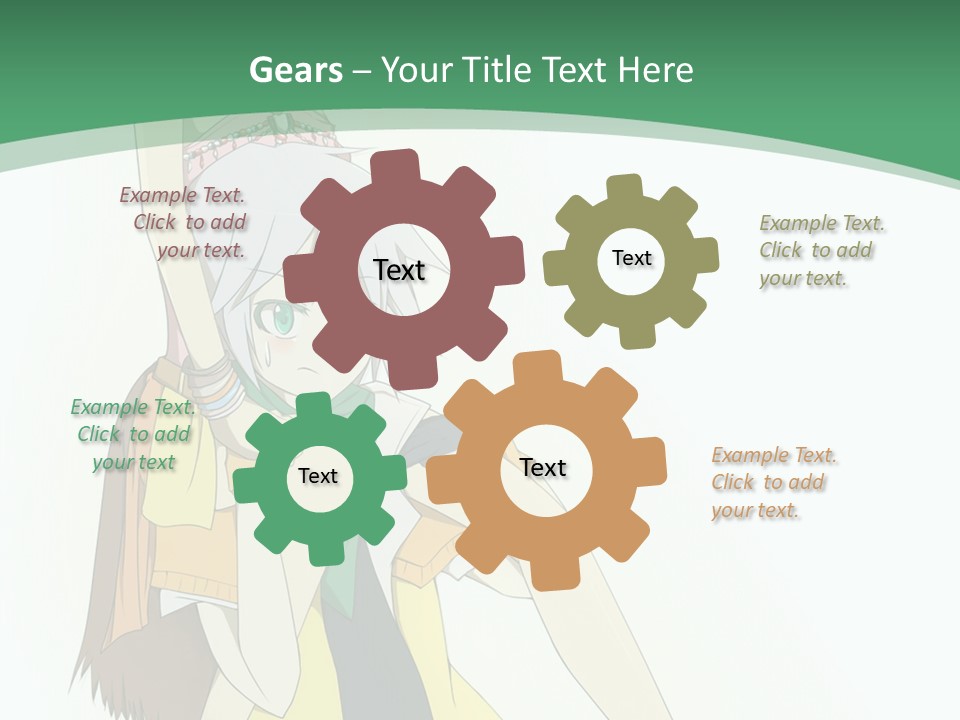 Gears – Your Title Text Here

Example Text. Click to add your text.

Text

Text

Example Text. Click to add your text.

Example Text. Click to add your text

Text

Text

Example Text. Click to add your text.